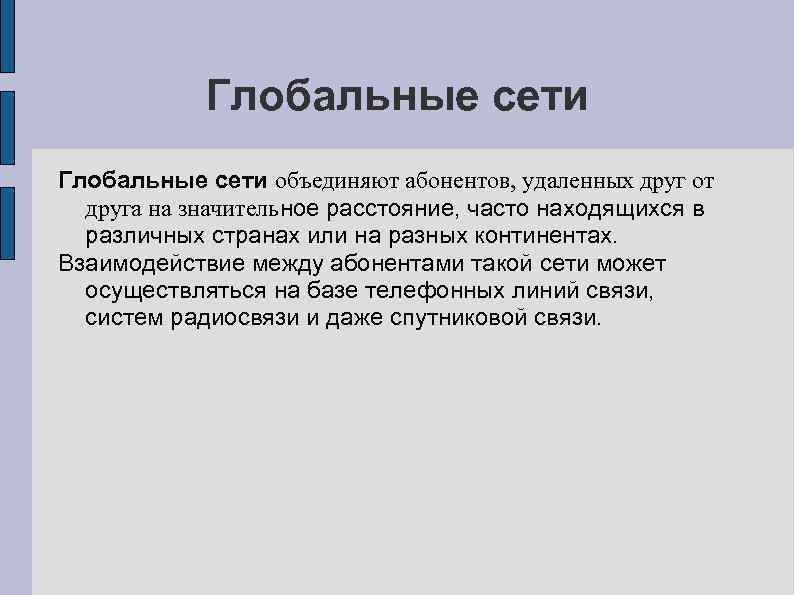 Глобальные сети

Глобальные сети объединяют абонентов, удаленных друг от друга на значительное расстояние, часто находящихся в различных странах или на разных континентах.

Взаимодействие между абонентами такой сети может осуществляться на базе телефонных линий связи, систем радиосвязи и даже спутниковой связи.